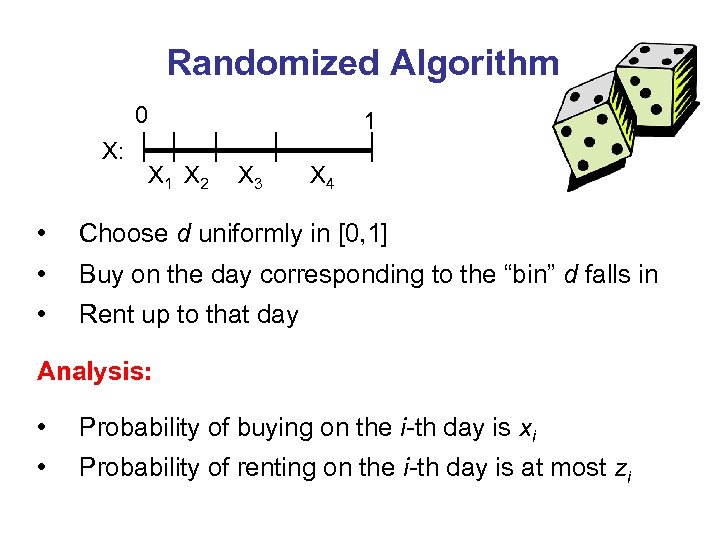 Randomized Algorithm

0

1

X:

$X_1$ $X_2$ $X_3$ $X_4$

• Choose $d$ uniformly in [0,1]

• Buy on the day corresponding to the “bin” $d$ falls in

• Rent up to that day

Analysis:

• Probability of buying on the $i$-th day is $x_i$

• Probability of renting on the $i$-th day is at most $z_i$